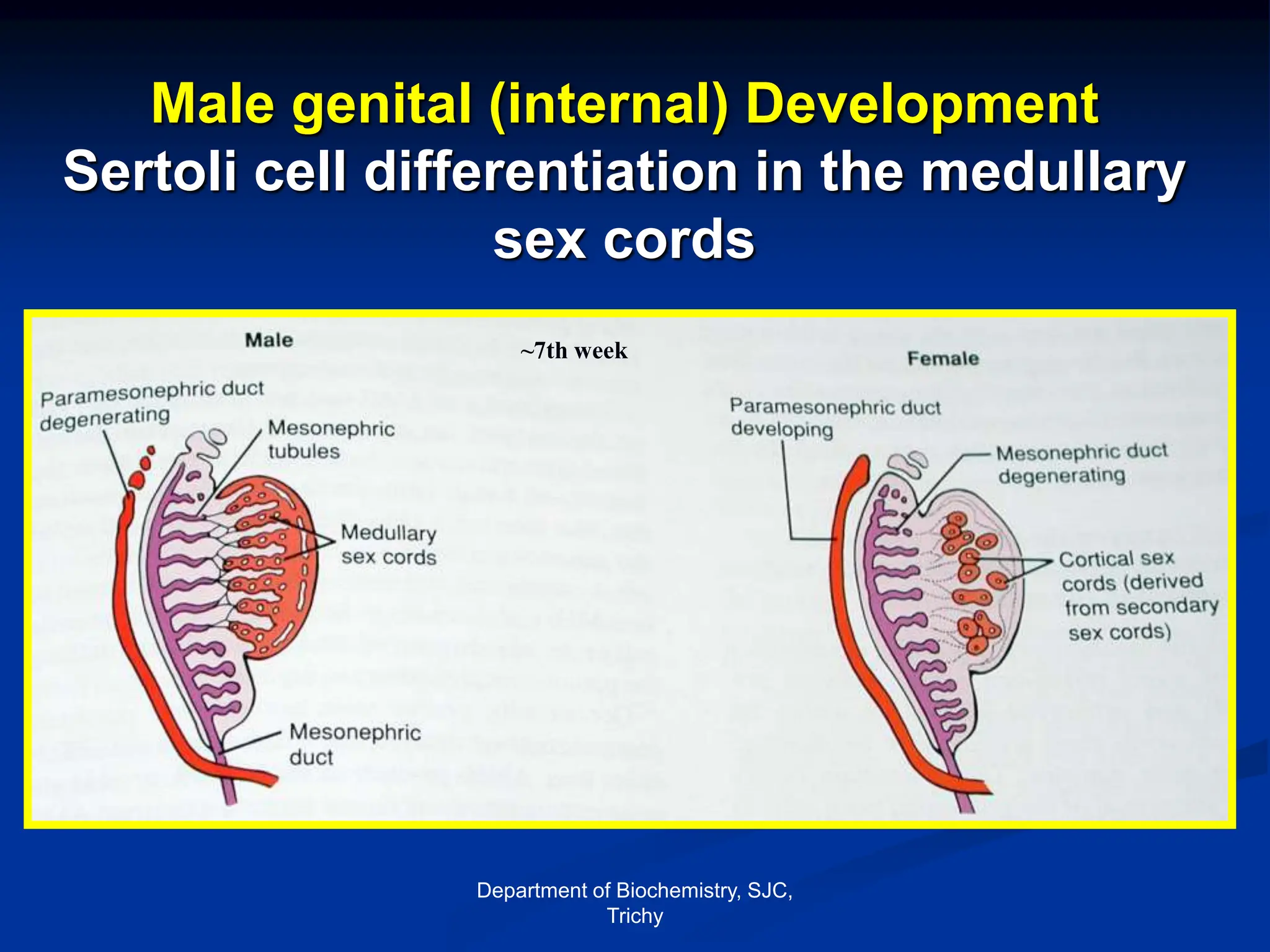 Male genital (internal) Development
Sertoli cell differentiation in the medullary sex cords

Male

~7th week

Female

Paramesonephric duct degenerating

Mesonephric tubules

Medullary sex cords

Mesonephric duct

Paramesonephric duct developing

Mesonephric duct degenerating

Cortical sex cords (derived from secondary sex cords)

Department of Biochemistry, SJC, Trichy